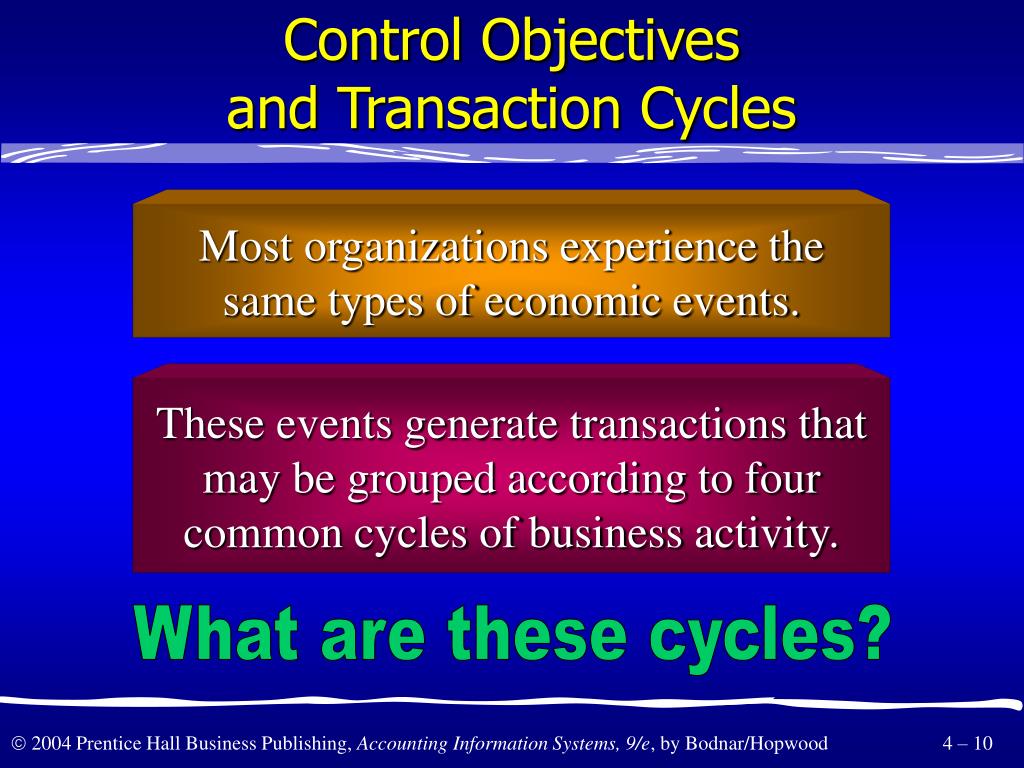 Control Objectives and Transaction Cycles

Most organizations experience the same types of economic events.

These events generate transactions that may be grouped according to four common cycles of business activity.

What are these cycles?

© 2004 Prentice Hall Business Publishing, Accounting Information Systems, 9/e, by Bodnar/Hopwood

4 – 10